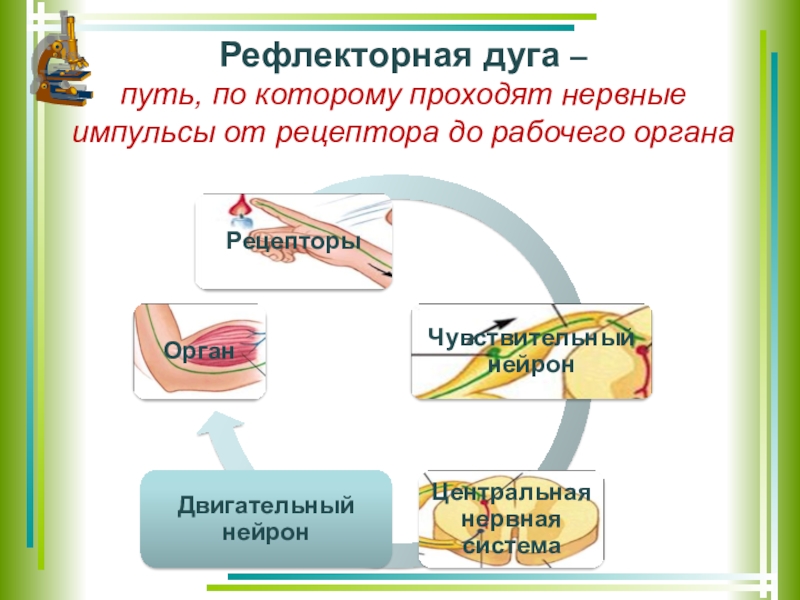 Рефлекторная дуга –
путь, по которому проходят нервные импульсы от рецептора до рабочего органа

Рецепторы

Чувствительный нейрон

Центральная нервная система

Двигательный нейрон

Орган